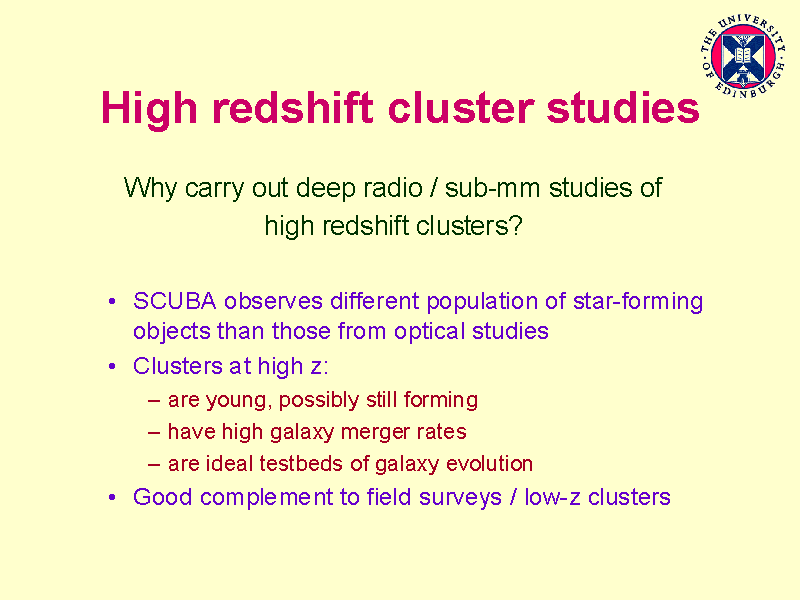 THE UNIVERSITY OF EDINBURGH

High redshift cluster studies

Why carry out deep radio / sub-mm studies of high redshift clusters?

• SCUBA observes different population of star-forming objects than those from optical studies
• Clusters at high z:
– are young, possibly still forming
– have high galaxy merger rates
– are ideal testbeds of galaxy evolution
• Good complement to field surveys / low-z clusters